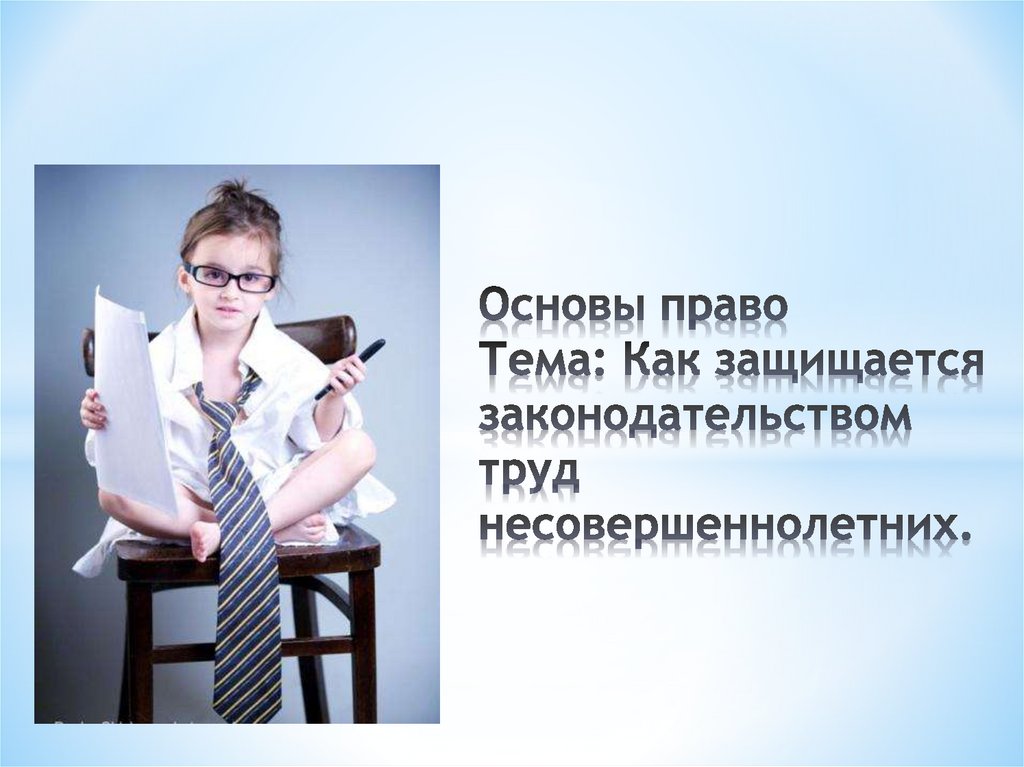 Основы право
Тема: Как защищается законодательством труд несовершеннолетних.